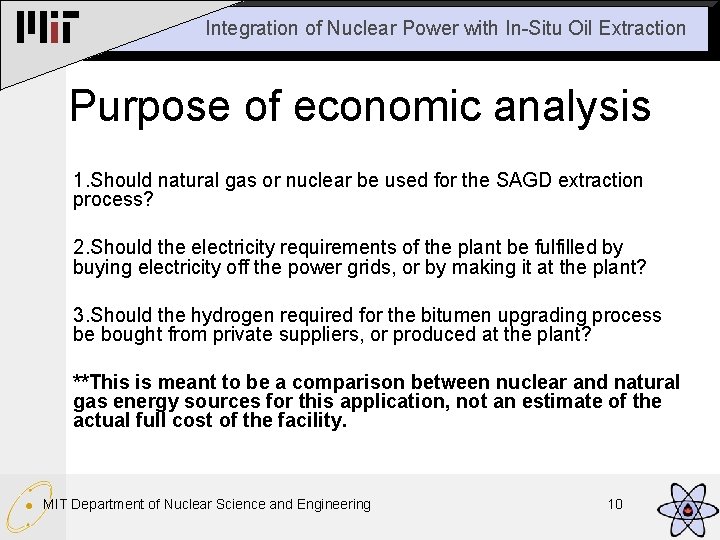 MIT

Integration of Nuclear Power with In-Situ Oil Extraction

Purpose of economic analysis

1.Should natural gas or nuclear be used for the SAGD extraction process?

2.Should the electricity requirements of the plant be fulfilled by buying electricity off the power grids, or by making it at the plant?

3.Should the hydrogen required for the bitumen upgrading process be bought from private suppliers, or produced at the plant?

**This is meant to be a comparison between nuclear and natural gas energy sources for this application, not an estimate of the actual full cost of the facility.

MIT Department of Nuclear Science and Engineering

10